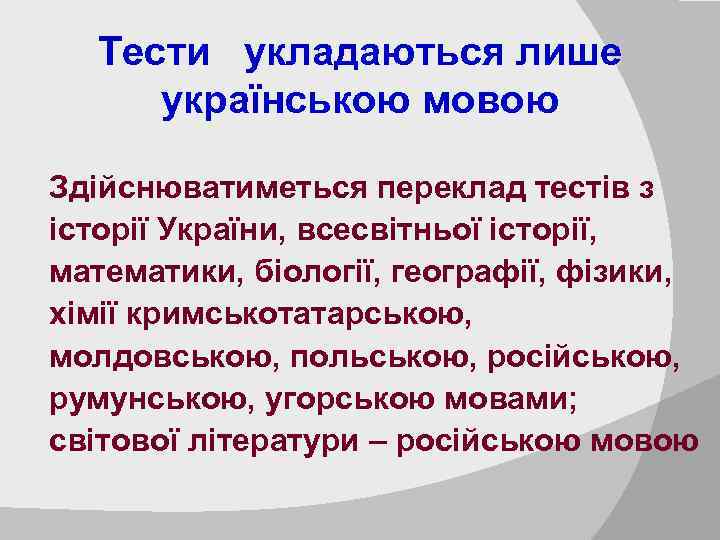 Тести укладаються лише українською мовою

Здійснюватиметься переклад тестів з історії України, всесвітньої історії, математики, біології, географії, фізики, хімії кримськотатарською, молдовською, польською, російською, румунською, угорською мовами; світової літератури – російською мовою